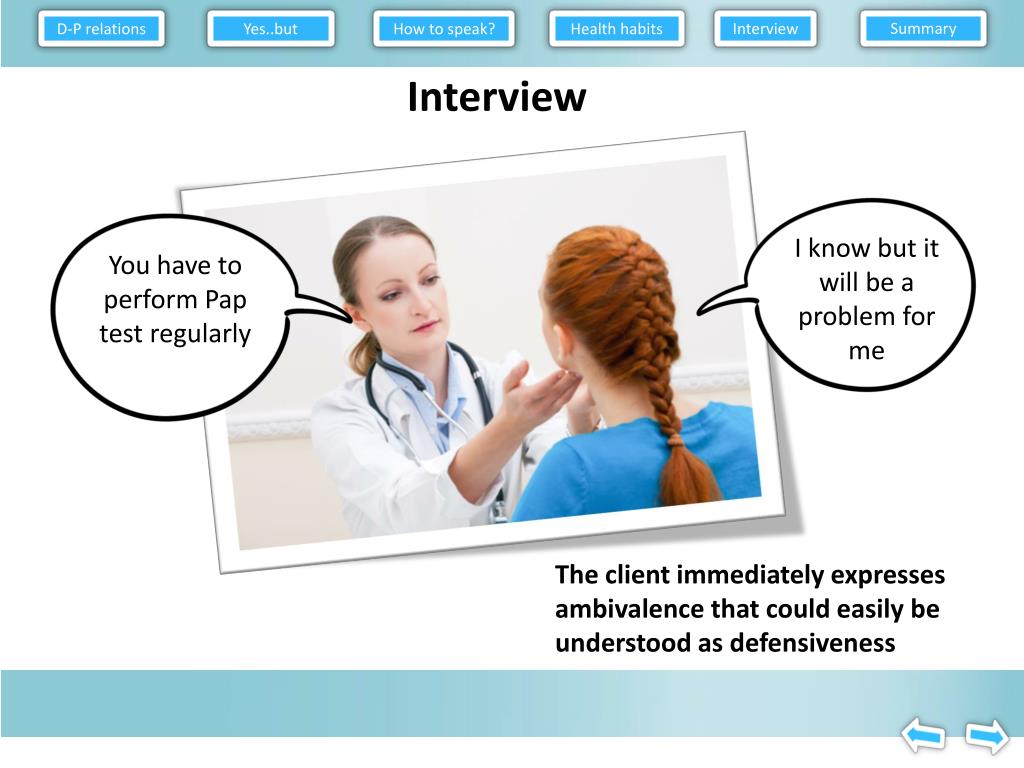 D-P relations Yes..but How to speak? Health habits Interview Summary

Interview

You have to perform Pap test regularly

I know but it will be a problem for me

The client immediately expresses ambivalence that could easily be understood as defensiveness